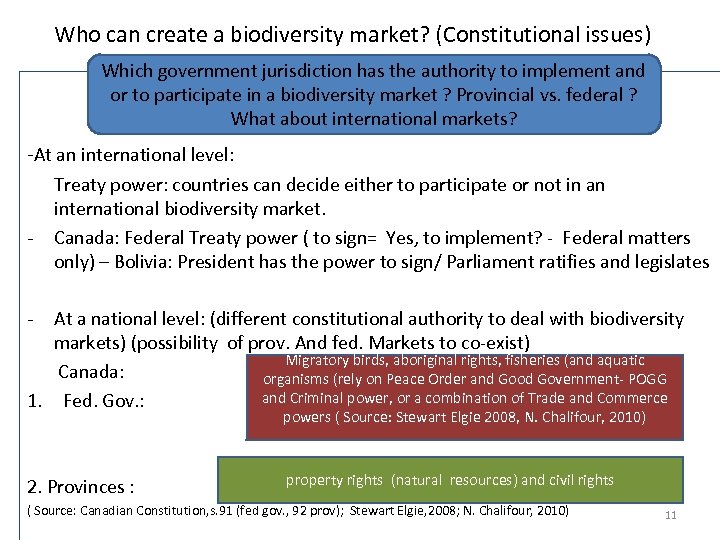 Who can create a biodiversity market? (Constitutional issues)

Which government jurisdiction has the authority to implement and or to participate in a biodiversity market ? Provincial vs. federal ? What about international markets?

-At an international level:

Treaty power: countries can decide either to participate or not in an international biodiversity market.

- Canada: Federal Treaty power ( to sign= Yes, to implement? - Federal matters only) – Bolivia: President has the power to sign/ Parliament ratifies and legislates

- At a national level: (different constitutional authority to deal with biodiversity markets) (possibility of prov. And fed. Markets to co-exist)

Canada:

1. Fed. Gov.:

Migratory birds, aboriginal rights, fisheries (and aquatic organisms (rely on Peace Order and Good Government- POGG and Criminal power, or a combination of Trade and Commerce powers ( Source: Stewart Elgie 2008, N. Chalifour, 2010)

2. Provinces :

property rights (natural resources) and civil rights

( Source: Canadian Constitution, s.91 (fed gov., 92 prov); Stewart Elgie, 2008; N. Chalifour, 2010)

11